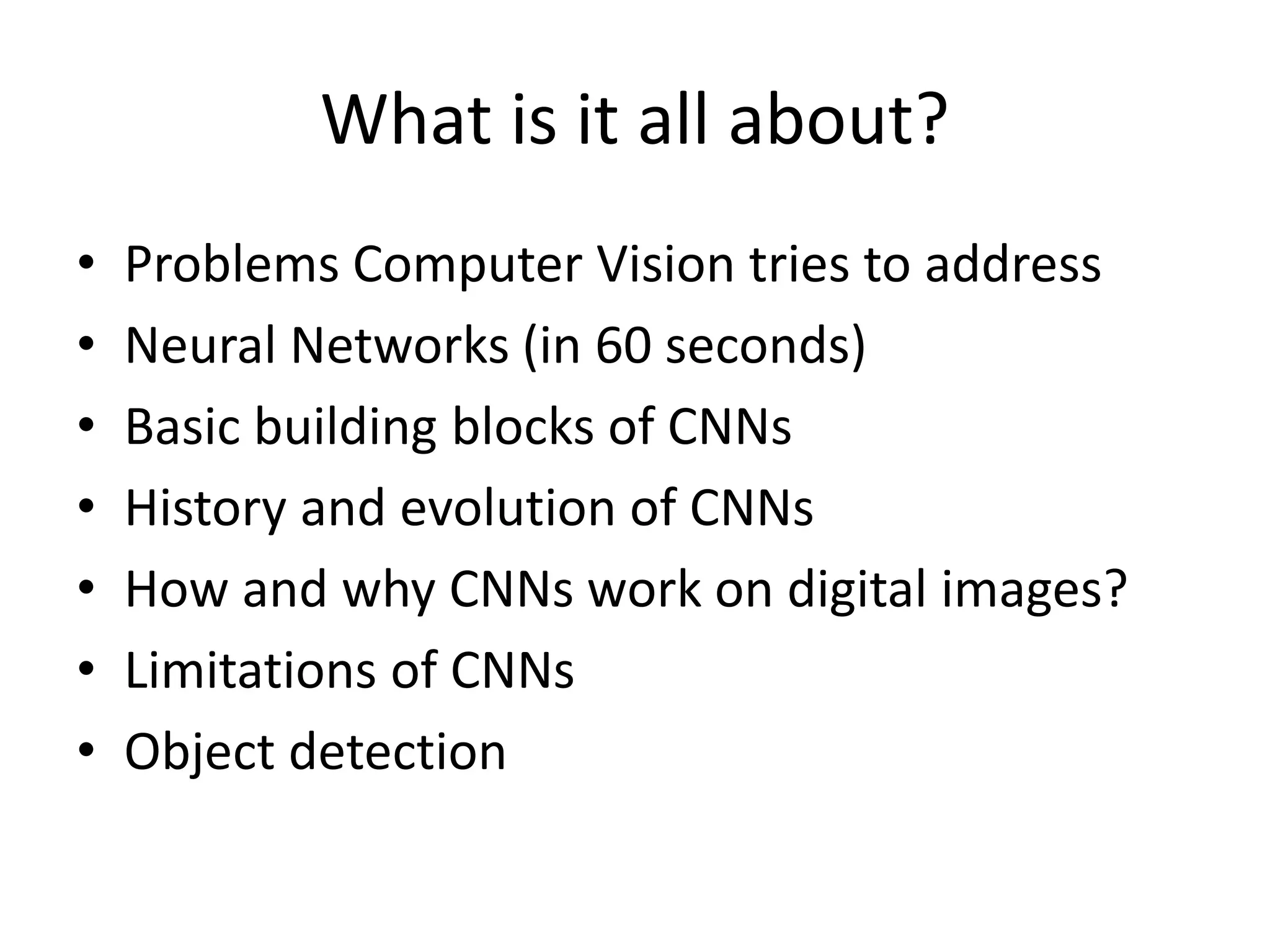 What is it all about?

• Problems Computer Vision tries to address
• Neural Networks (in 60 seconds)
• Basic building blocks of CNNs
• History and evolution of CNNs
• How and why CNNs work on digital images?
• Limitations of CNNs
• Object detection